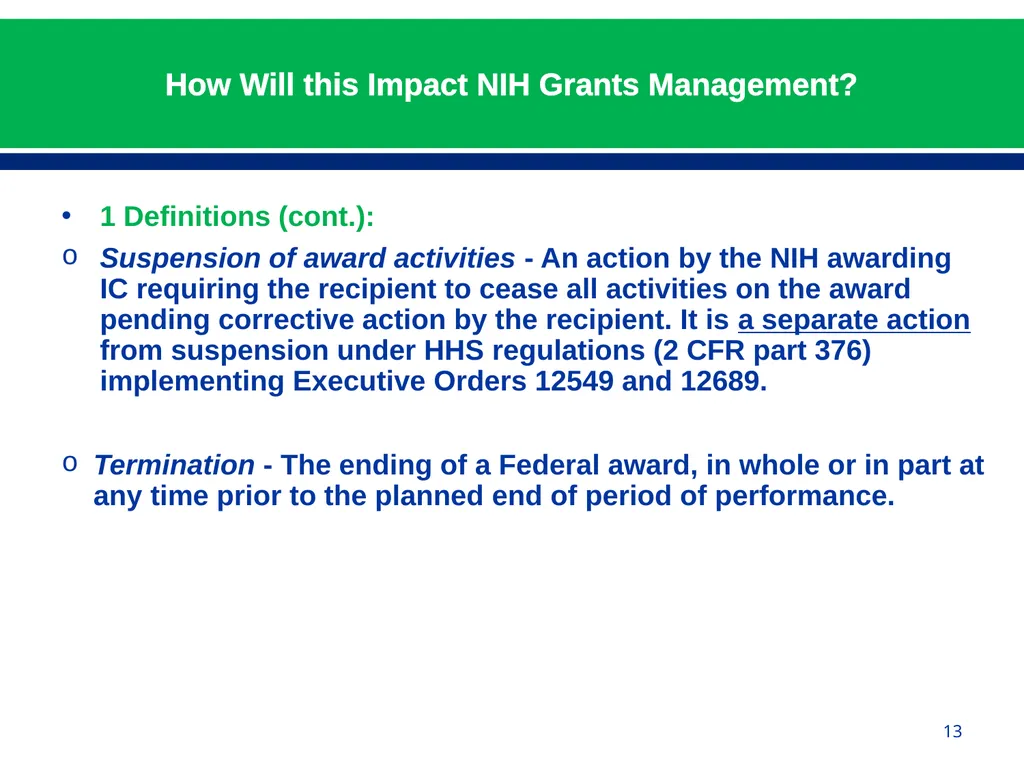 How Will this Impact NIH Grants Management?

• 1 Definitions (cont.):

o Suspension of award activities - An action by the NIH awarding IC requiring the recipient to cease all activities on the award pending corrective action by the recipient. It is a separate action from suspension under HHS regulations (2 CFR part 376) implementing Executive Orders 12549 and 12689.

o Termination - The ending of a Federal award, in whole or in part at any time prior to the planned end of period of performance.

13